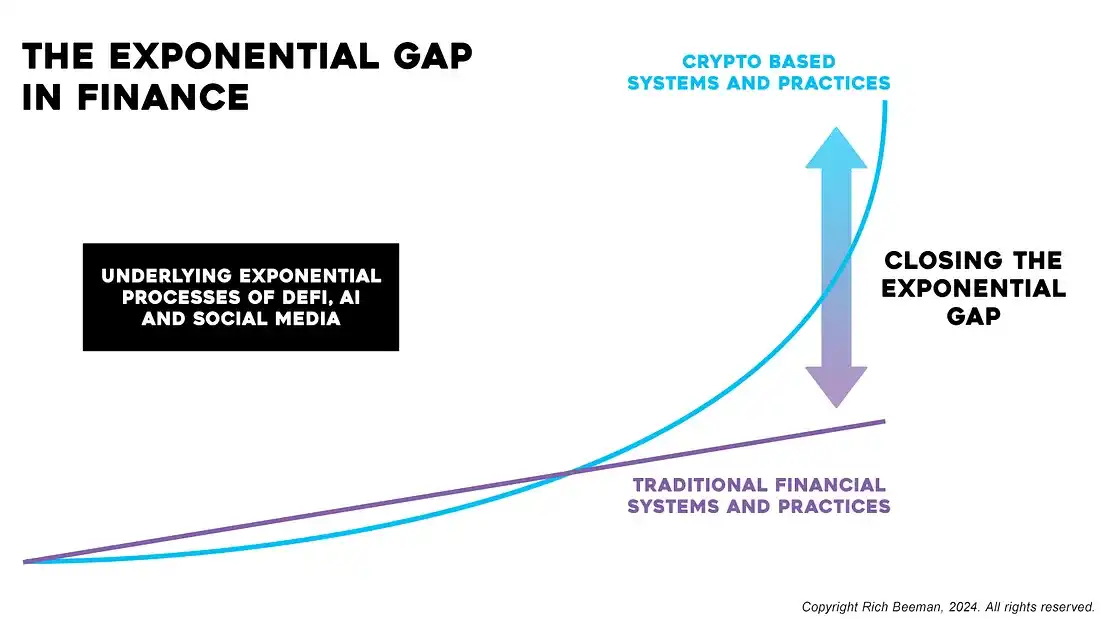 THE EXPONENTIAL GAP IN FINANCE

CRYPTO BASED SYSTEMS AND PRACTICES

UNDERLYING EXPONENTIAL PROCESSES OF DEFI, AI AND SOCIAL MEDIA

CLOSING THE EXPONENTIAL GAP

TRADITIONAL FINANCIAL SYSTEMS AND PRACTICES

Copyright Rich Beeman, 2024. All rights reserved.